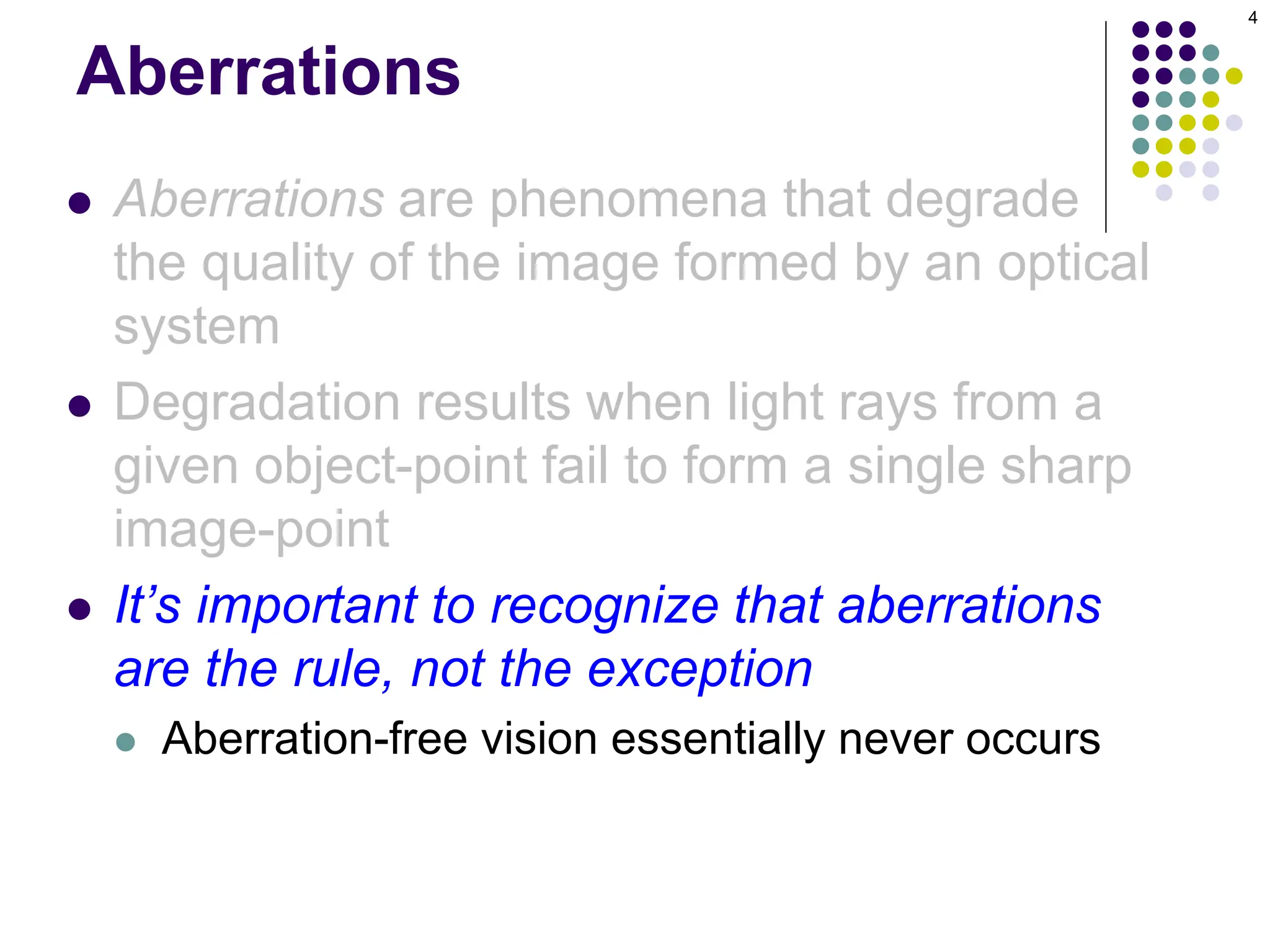 4

Aberrations

- Aberrations are phenomena that degrade the quality of the image formed by an optical system
- Degradation results when light rays from a given object-point fail to form a single sharp image-point
- It’s important to recognize that aberrations are the rule, not the exception
  - Aberration-free vision essentially never occurs